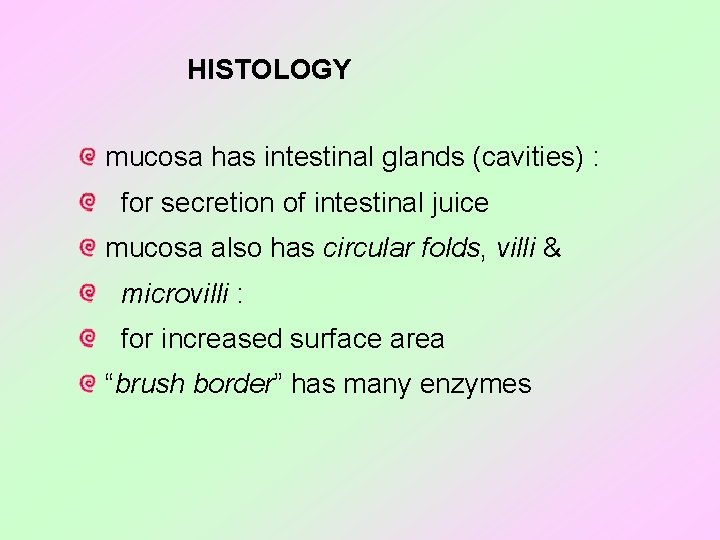 HISTOLOGY

mucosa has intestinal glands (cavities) :

for secretion of intestinal juice

mucosa also has circular folds, villi &

microvilli :

for increased surface area

“brush border” has many enzymes